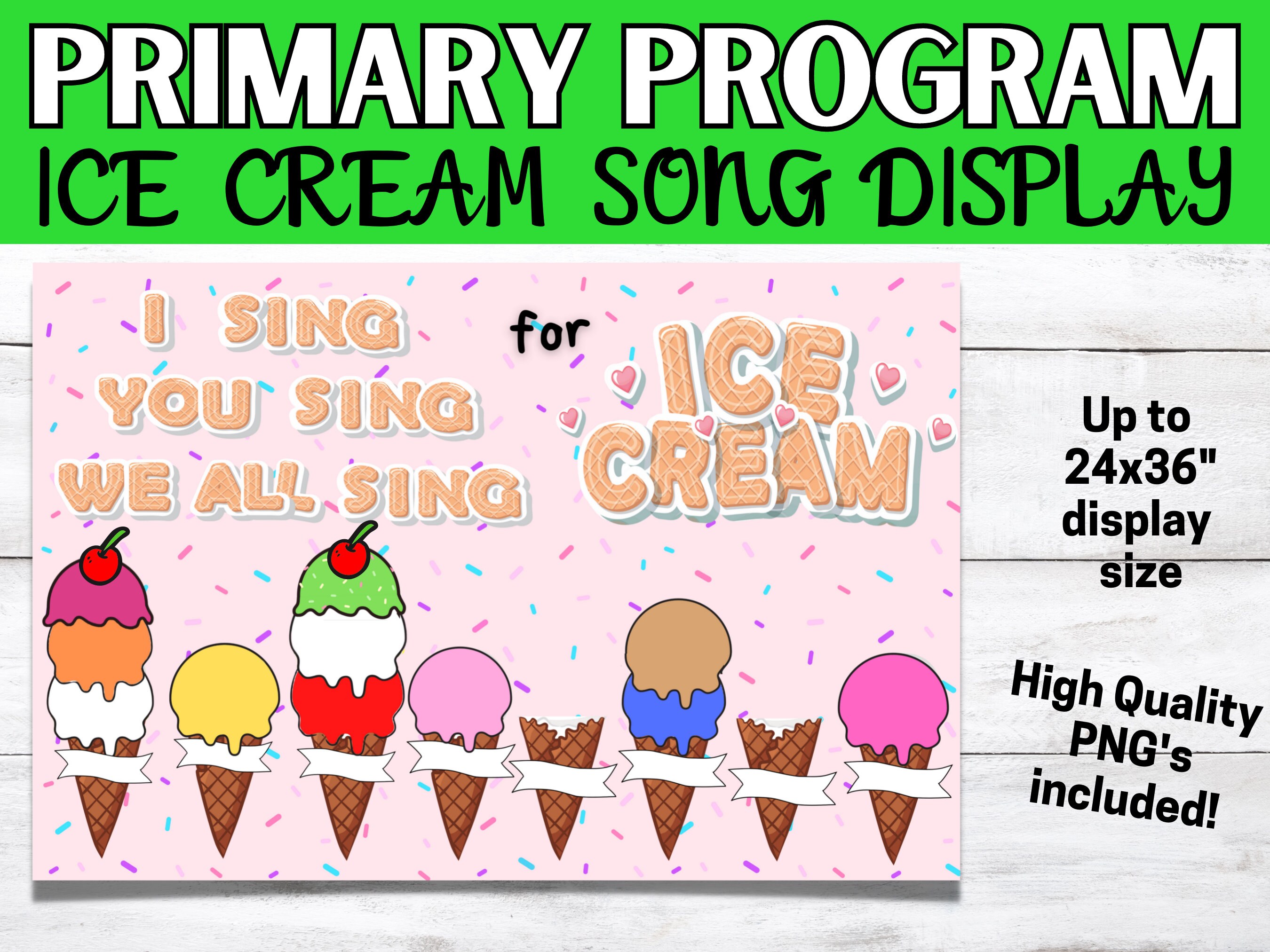 PRIMARY PROGRAM
ICE CREAM SONG DISPLAY

I SING
YOU SING
WE ALL SING

for ICE CREAM

Up to 24x36" display size

High Quality PNG's included!